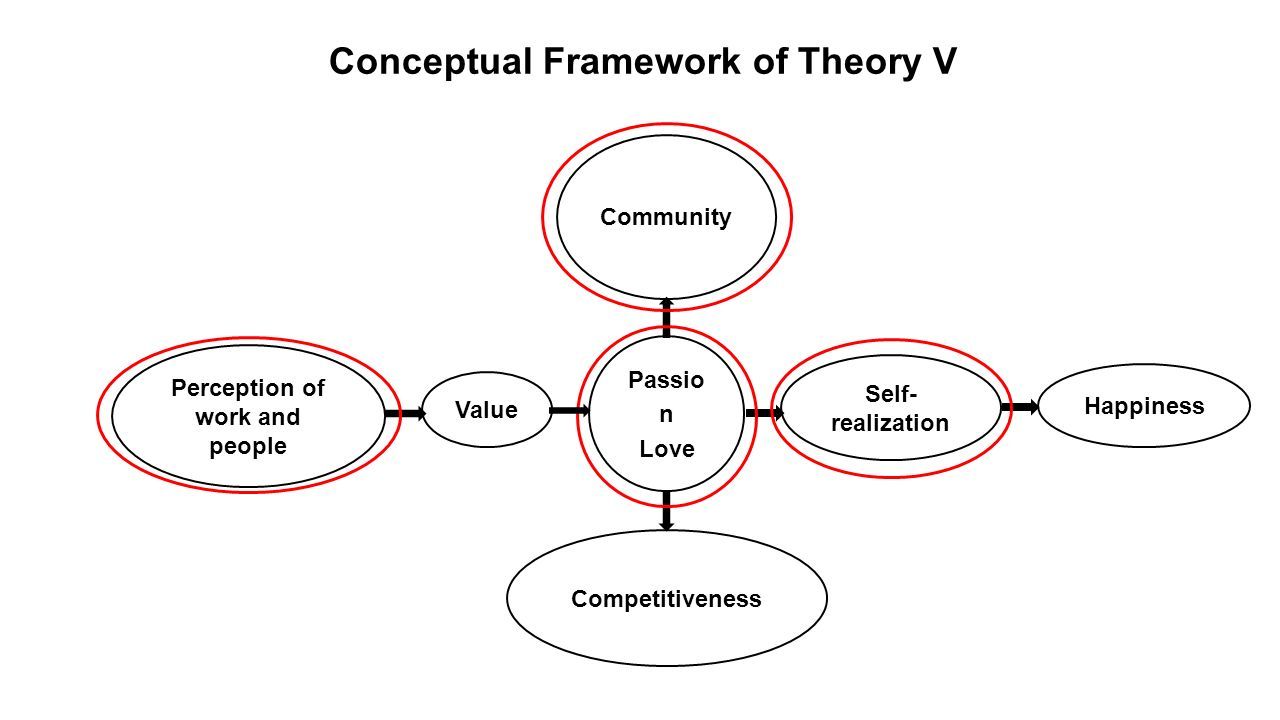 Conceptual Framework of Theory V

Community

Perception of work and people

Value

Passio
n
Love

Self-realization

Happiness

Competitiveness